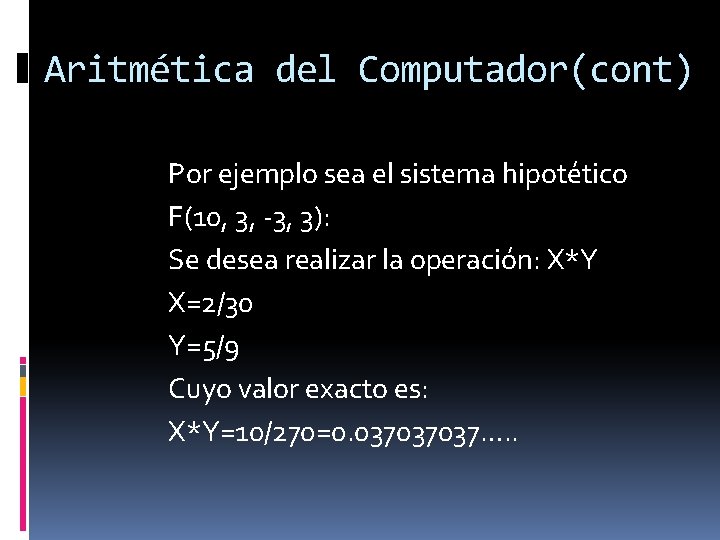 Aritmética del Computador(cont)

Por ejemplo sea el sistema hipotético F(10, 3, -3, 3):
Se desea realizar la operación: X*Y
X=2/30
Y=5/9
Cuyo valor exacto es:
X*Y=10/270=0.037037037.....